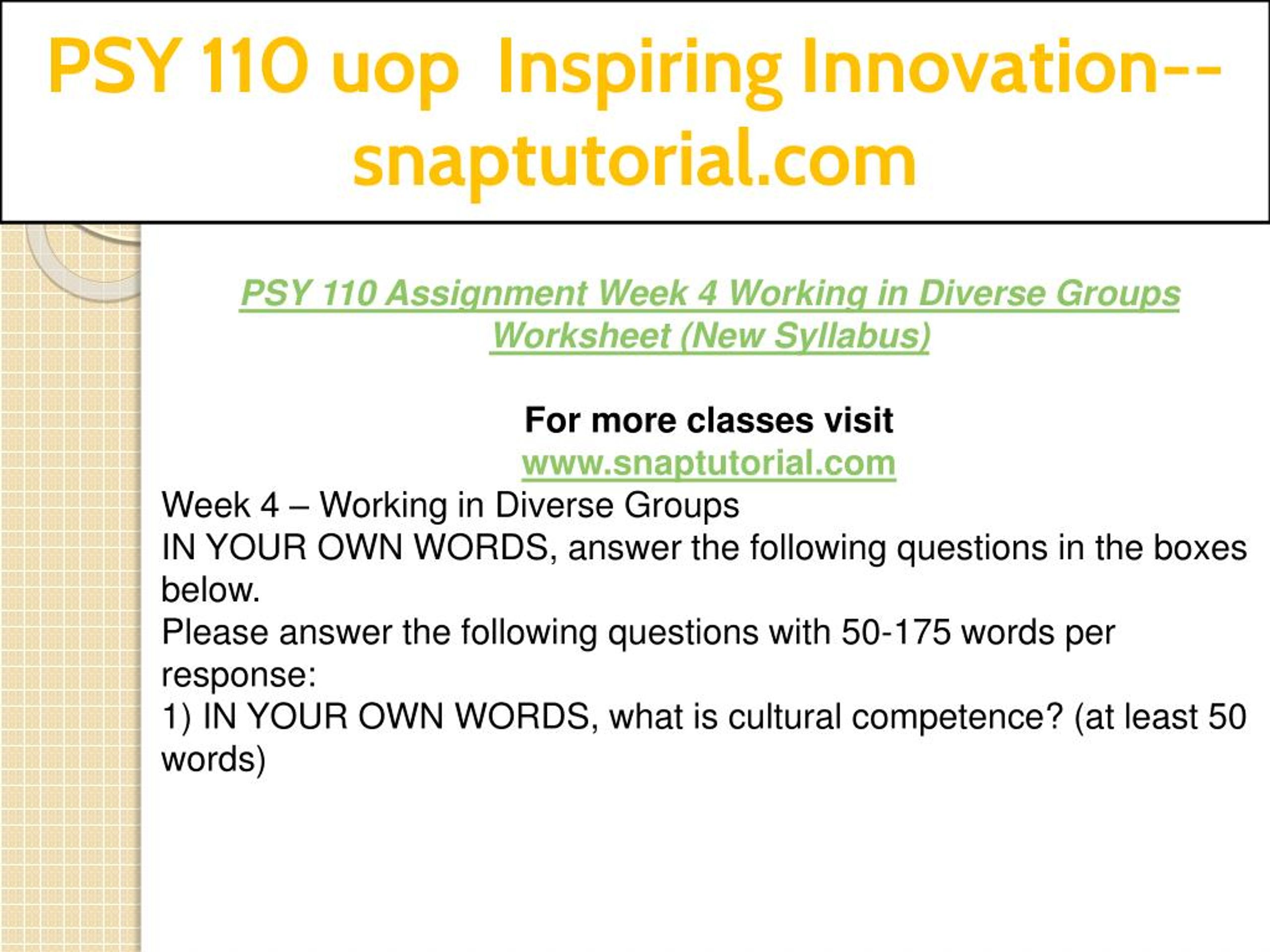 PSY 110 uop Inspiring Innovation--snaptutorial.com

PSY 110 Assignment Week 4 Working in Diverse Groups Worksheet (New Syllabus)

For more classes visit
www.snaptutorial.com

Week 4 – Working in Diverse Groups
IN YOUR OWN WORDS, answer the following questions in the boxes below.
Please answer the following questions with 50-175 words per response:
1) IN YOUR OWN WORDS, what is cultural competence? (at least 50 words)